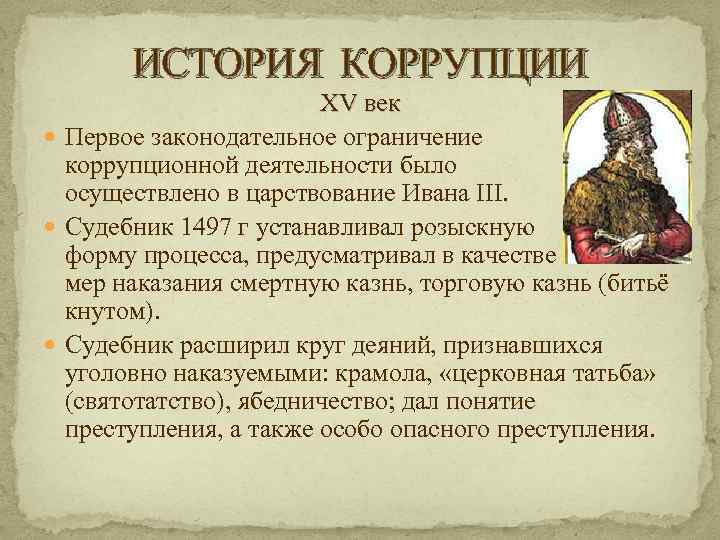 ИСТОРИЯ КОРРУПЦИИ

XV век

Первое законодательное ограничение коррупционной деятельности было осуществлено в царствование Ивана III.

Судебник 1497 г устанавливал розыскную форму процесса, предусматривал в качестве мер наказания смертную казнь, торговую казнь (битьё кнутом).

Судебник расширил круг деяний, признавшихся уголовно наказуемыми: крамола, «церковная татьба» (святотатство), ябедничество; дал понятие преступления, а также особо опасного преступления.